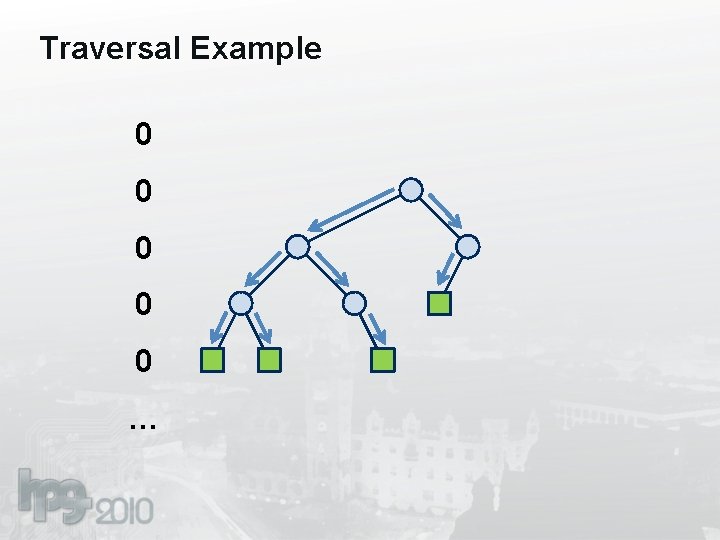 Traversal Example

0

0

0

0

0

...

hpg 2010